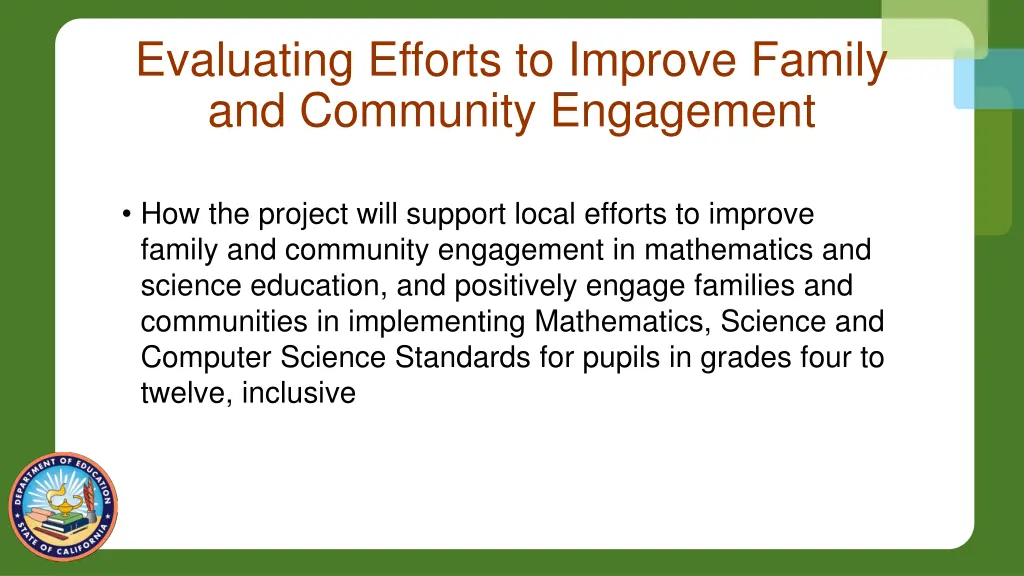 Evaluating Efforts to Improve Family and Community Engagement

• How the project will support local efforts to improve family and community engagement in mathematics and science education, and positively engage families and communities in implementing Mathematics, Science and Computer Science Standards for pupils in grades four to twelve, inclusive

DEPARTMENT OF EDUCATION STATE OF CALIFORNIA